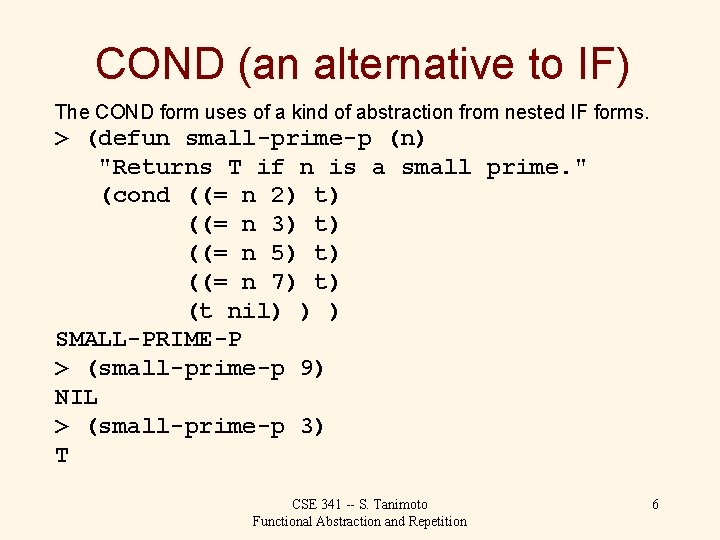 COND (an alternative to IF)

The COND form uses of a kind of abstraction from nested IF forms.
> (defun small-prime-p (n)
"Returns T if n is a small prime."
(cond ((= n 2) t)
((= n 3) t)
((= n 5) t)
((= n 7) t)
(t nil) ) )
SMALL-PRIME-P
> (small-prime-p 9)
NIL
> (small-prime-p 3)
T

CSE 341 -- S. Tanimoto
Functional Abstraction and Repetition

6